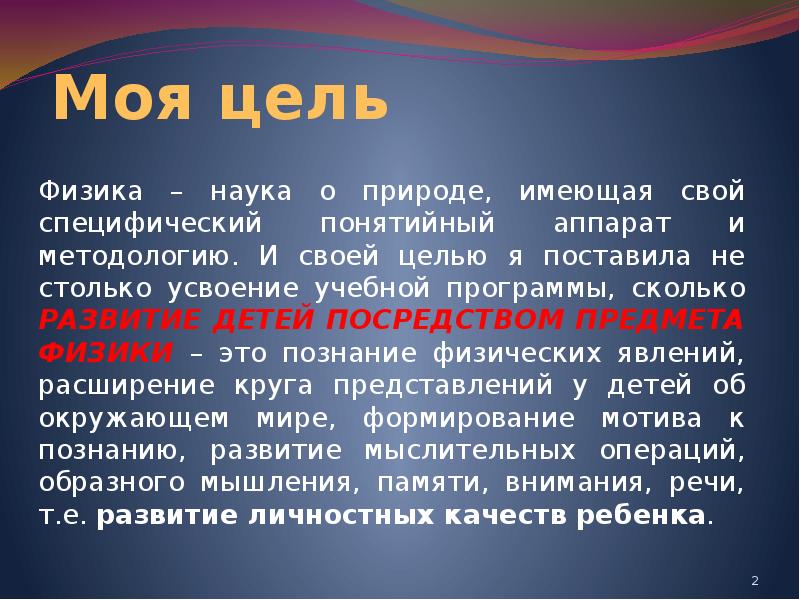 Моя цель

Физика – наука о природе, имеющая свой специфический понятийный аппарат и методологию. И своей целью я поставила не столько усвоение учебной программы, сколько РАЗВИТИЕ ДЕТЕЙ ПОСРЕДСТВОМ ПРЕДМЕТА ФИЗИКИ – это познание физических явлений, расширение круга представлений у детей об окружающем мире, формирование мотива к познанию, развитие мыслительных операций, образного мышления, памяти, внимания, речи, т.е. развитие личностных качеств ребенка.

2